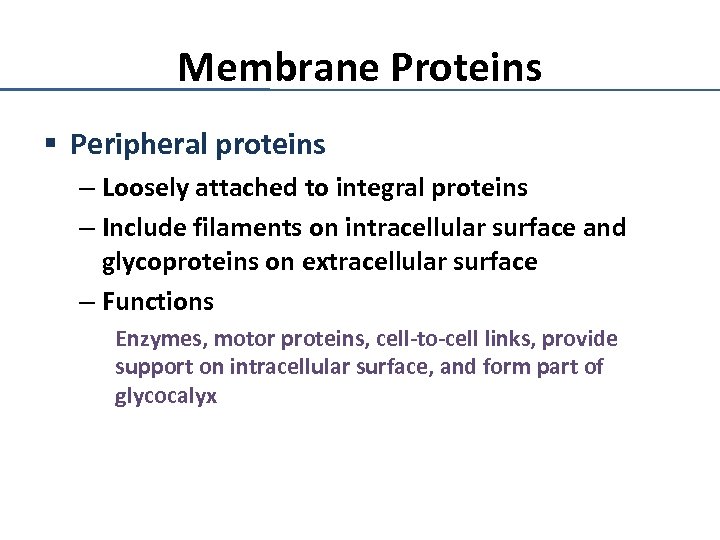 Membrane Proteins

▪ Peripheral proteins

– Loosely attached to integral proteins

– Include filaments on intracellular surface and glycoproteins on extracellular surface

– Functions

Enzymes, motor proteins, cell-to-cell links, provide support on intracellular surface, and form part of glycocalyx